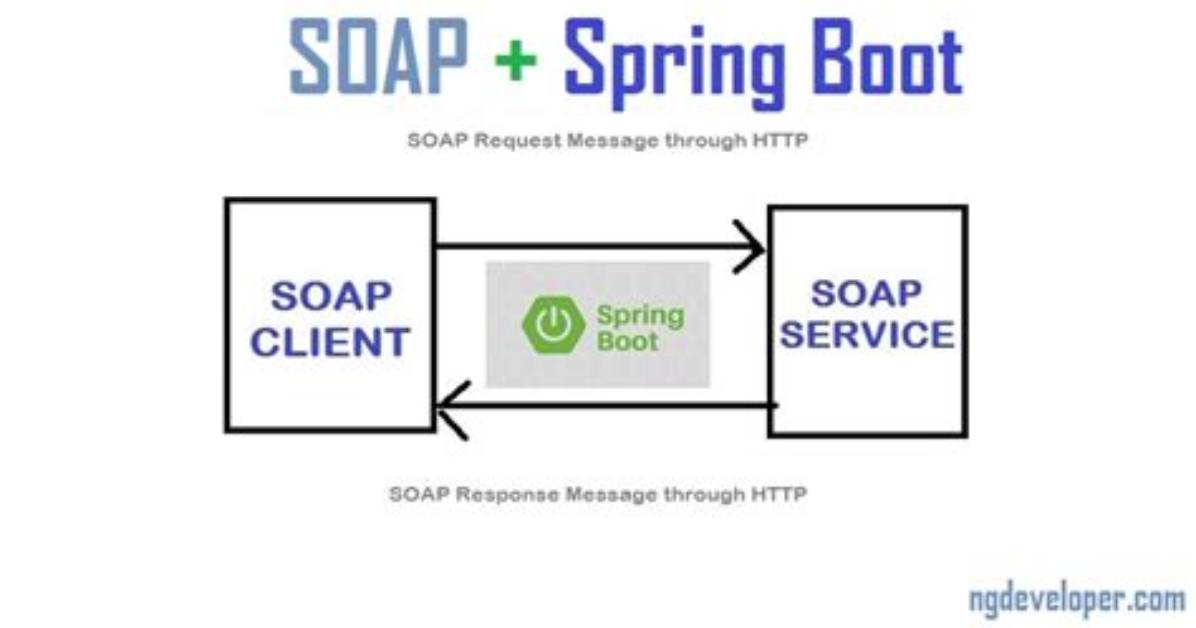 SOAP + Spring Boot

SOAP Request Message through HTTP

SOAP CLIENT

Spring Boot

SOAP SERVICE

SOAP Response Message through HTTP

ngdeveloper.com